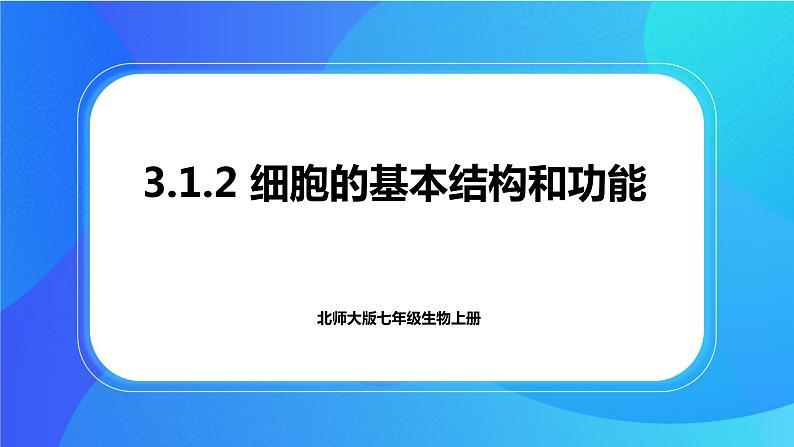 3.1.2 细胞的基本结构和功能

北师大版七年级生物上册